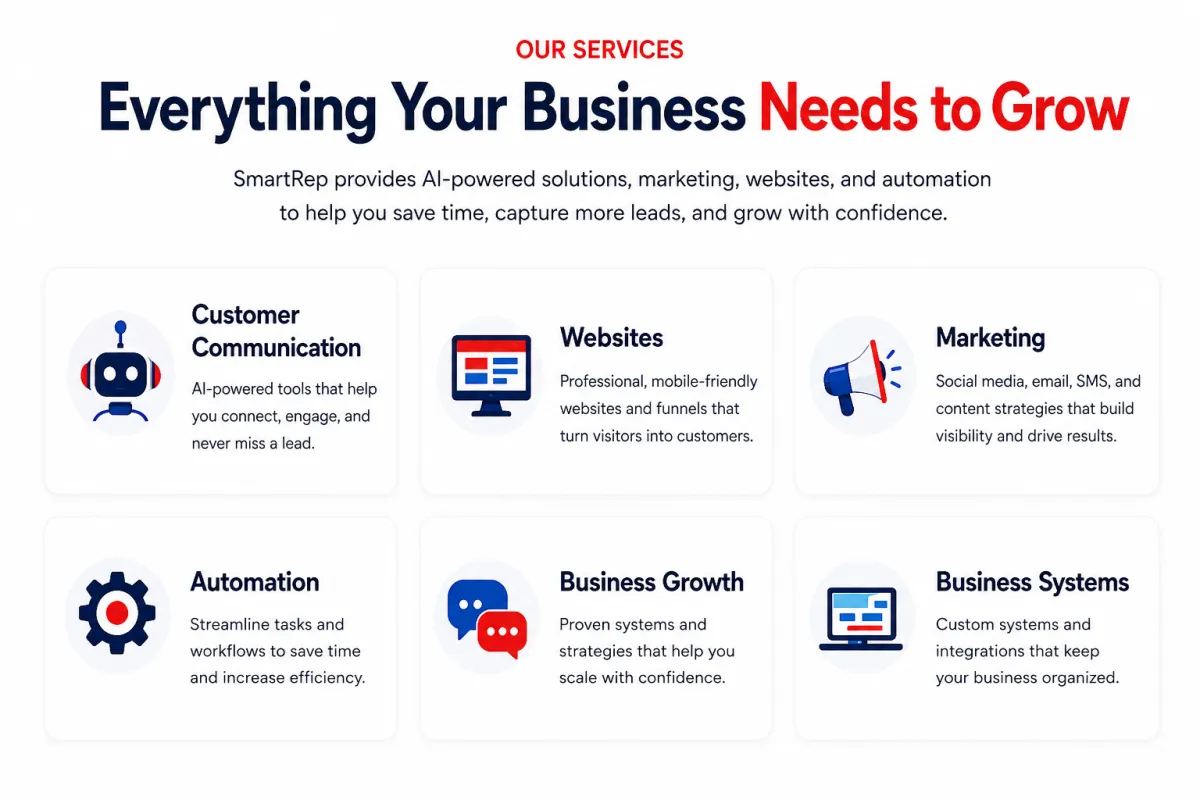 OUR SERVICES

Everything Your Business Needs to Grow

SmartRep provides AI-powered solutions, marketing, websites, and automation to help you save time, capture more leads, and grow with confidence.

Customer Communication

AI-powered tools that help you connect, engage, and never miss a lead.

Websites

Professional, mobile-friendly websites and funnels that turn visitors into customers.

Marketing

Social media, email, SMS, and content strategies that build visibility and drive results.

Automation

Streamline tasks and workflows to save time and increase efficiency.

Business Growth

Proven systems and strategies that help you scale with confidence.

Business Systems

Custom systems and integrations that keep your business organized.